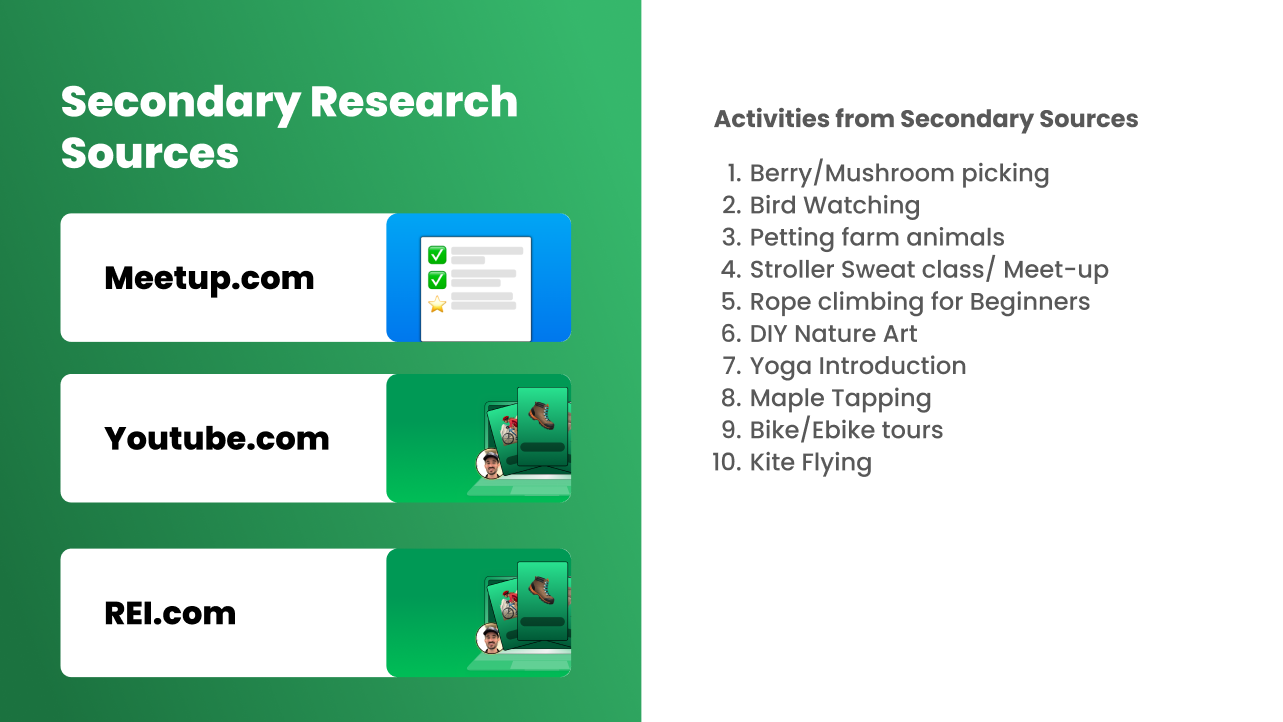 Secondary Research Sources

Meetup.com

Youtube.com

REI.com

Activities from Secondary Sources

1. Berry/Mushroom picking
2. Bird Watching
3. Petting farm animals
4. Stroller Sweat class/ Meet-up
5. Rope climbing for Beginners
6. DIY Nature Art
7. Yoga Introduction
8. Maple Tapping
9. Bike/Ebike tours
10. Kite Flying